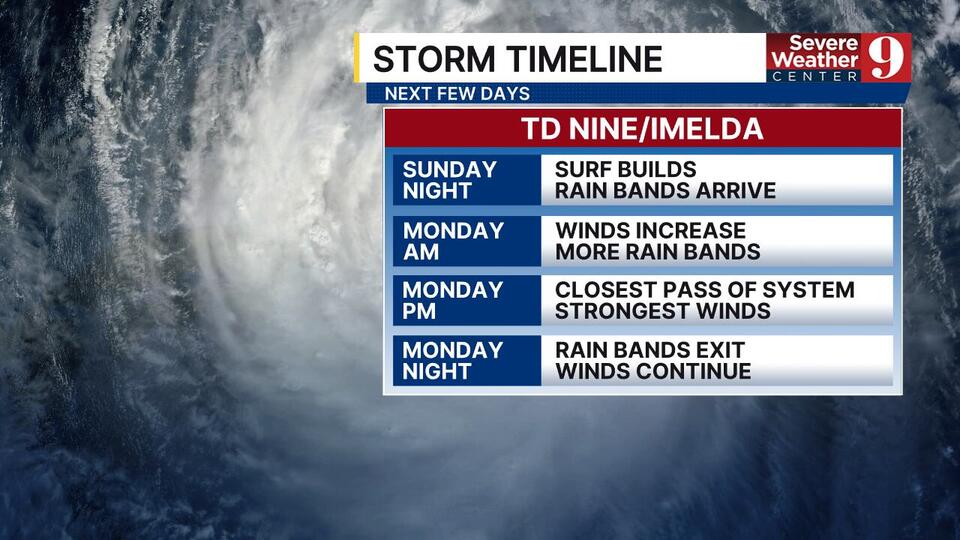 STORM TIMELINE

Severe Weather CENTER 9

NEXT FEW DAYS

TD NINE/IMELDA

SUNDAY NIGHT
SURF BUILDS
RAIN BANDS ARRIVE

MONDAY AM
WINDS INCREASE
MORE RAIN BANDS

MONDAY PM
CLOSEST PASS OF SYSTEM
STRONGEST WINDS

MONDAY NIGHT
RAIN BANDS EXIT
WINDS CONTINUE